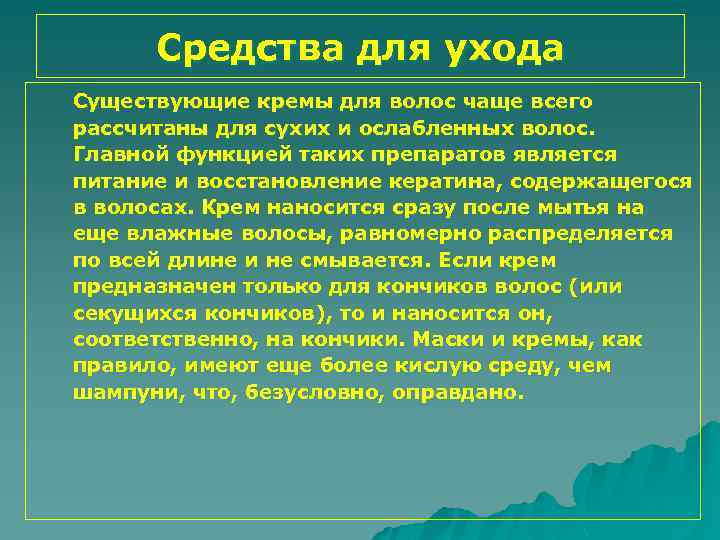 Средства для ухода

Существующие кремы для волос чаще всего рассчитаны для сухих и ослабленных волос. Главной функцией таких препаратов является питание и восстановление кератина, содержащегося в волосах. Крем наносится сразу после мытья на еще влажные волосы, равномерно распределяется по всей длине и не смывается. Если крем предназначен только для кончиков волос (или секущихся кончиков), то и наносится он, соответственно, на кончики. Маски и кремы, как правило, имеют еще более кислую среду, чем шампуни, что, безусловно, оправдано.